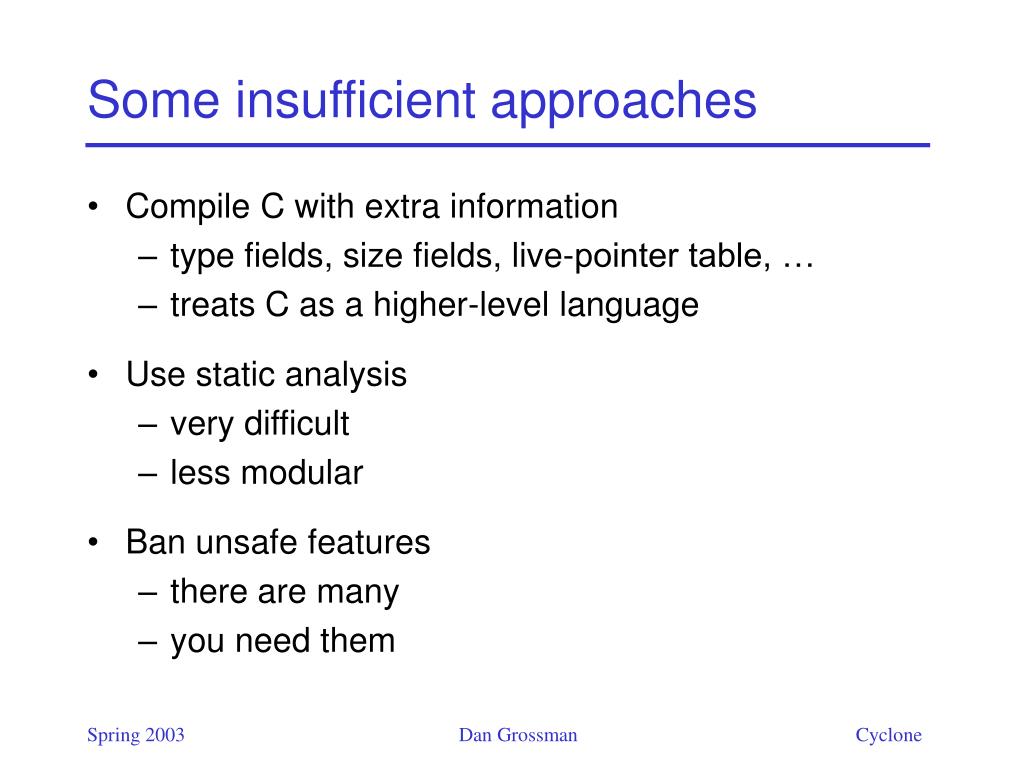 Some insufficient approaches

• Compile C with extra information
– type fields, size fields, live-pointer table, …
– treats C as a higher-level language

• Use static analysis
– very difficult
– less modular

• Ban unsafe features
– there are many
– you need them

Spring 2003
Dan Grossman
Cyclone